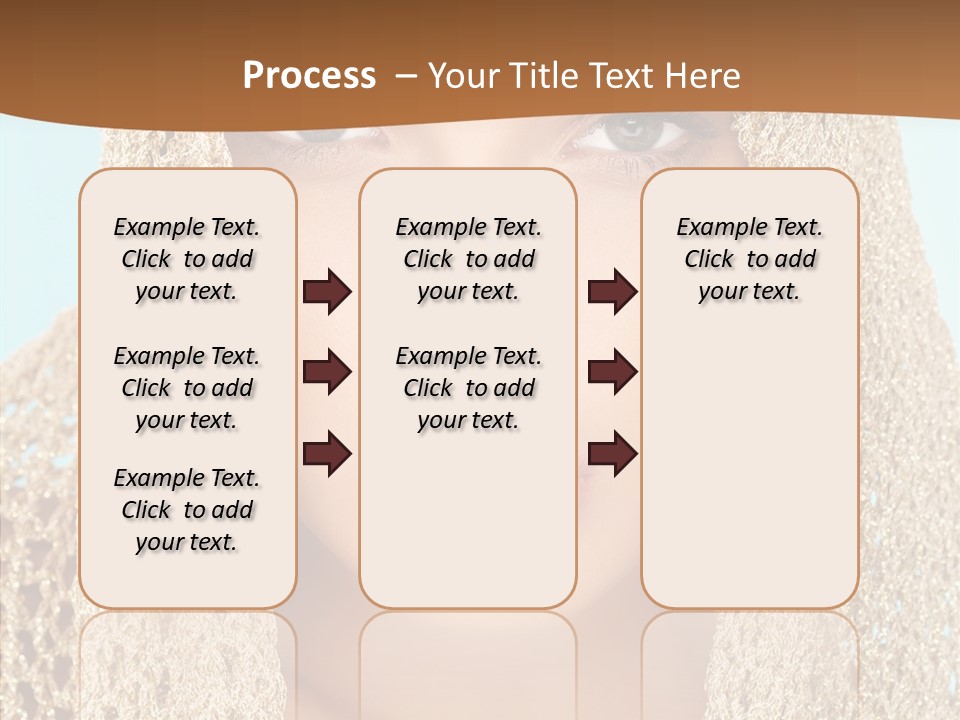 Process – Your Title Text Here

Example Text. Click to add your text.

Example Text. Click to add your text.

Example Text. Click to add your text.

Example Text. Click to add your text.

Example Text. Click to add your text.

Example Text. Click to add your text.